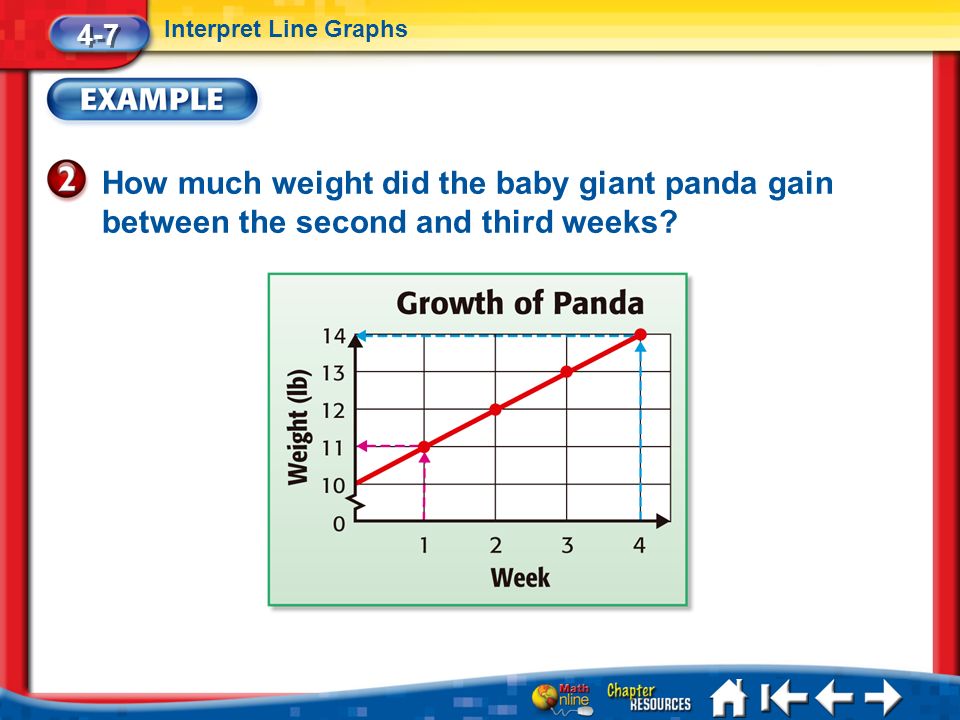 4-7 Interpret Line Graphs

EXAMPLE

2 How much weight did the baby giant panda gain between the second and third weeks?

Growth of Panda

Weight (lb)

14
13
12
11
10
0

1 2 3 4

Week

Math Online Chapter RESOURCES